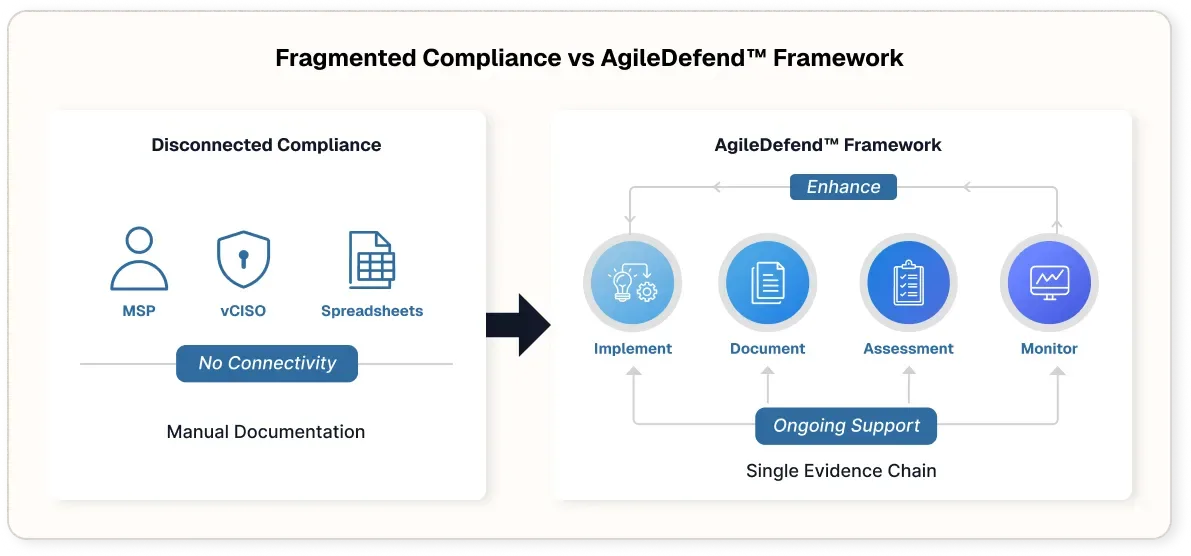 Fragmented Compliance vs AgileDefend™ Framework

Disconnected Compliance

MSP

vCISO

Spreadsheets

No Connectivity

Manual Documentation

AgileDefend™ Framework

Enhance

Implement

Document

Assessment

Monitor

Ongoing Support

Single Evidence Chain